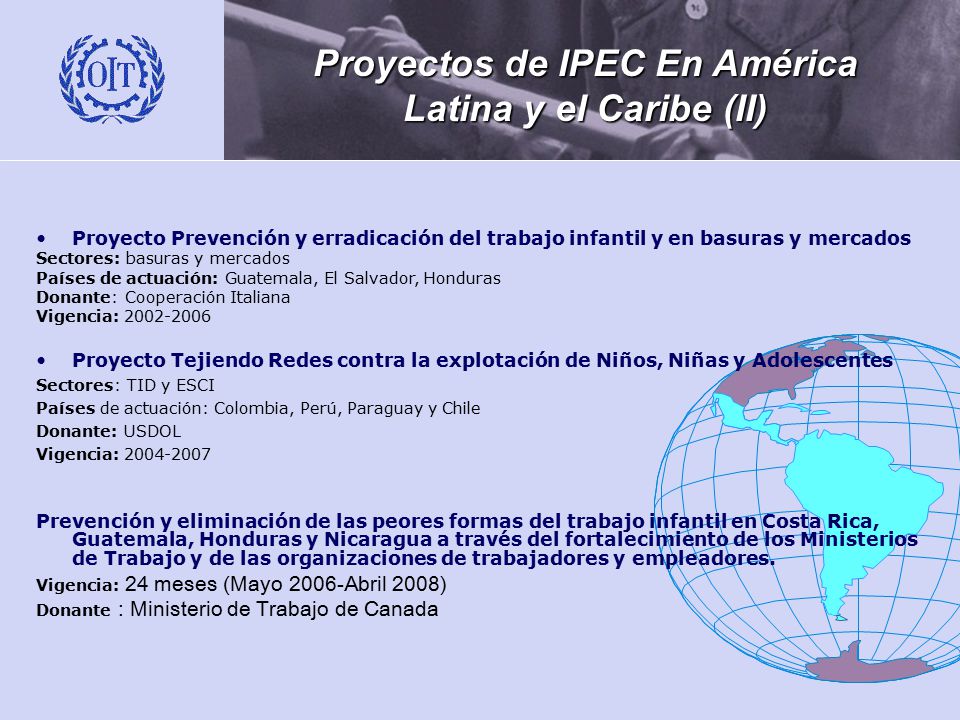 OIT

Proyectos de IPEC En América Latina y el Caribe (II)

• Proyecto Prevención y erradicación del trabajo infantil y en basuras y mercados
Sectores: basuras y mercados
Países de actuación: Guatemala, El Salvador, Honduras
Donante: Cooperación Italiana
Vigencia: 2002-2006

• Proyecto Tejiendo Redes contra la explotación de Niños, Niñas y Adolescentes
Sectores: TID y ESCI
Países de actuación: Colombia, Perú, Paraguay y Chile
Donante: USDOL
Vigencia: 2004-2007

Prevención y eliminación de las peores formas del trabajo infantil en Costa Rica, Guatemala, Honduras y Nicaragua a través del fortalecimiento de los Ministerios de Trabajo y de las organizaciones de trabajadores y empleadores.
Vigencia: 24 meses (Mayo 2006-Abril 2008)
Donante : Ministerio de Trabajo de Canada